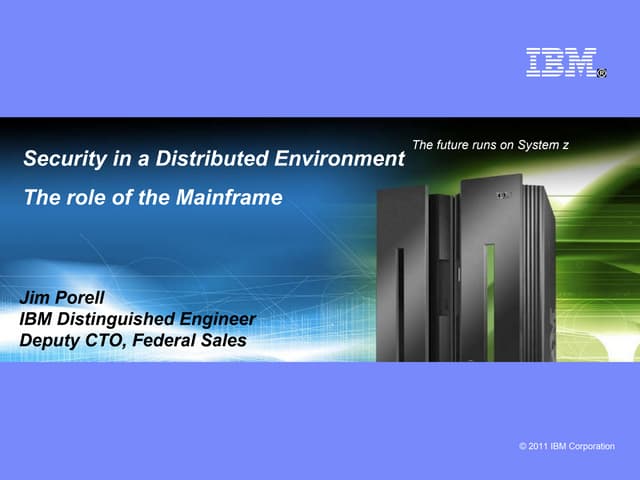 IBM®

The future runs on System z

Security in a Distributed Environment

The role of the Mainframe

Jim Porell
IBM Distinguished Engineer
Deputy CTO, Federal Sales

© 2011 IBM Corporation